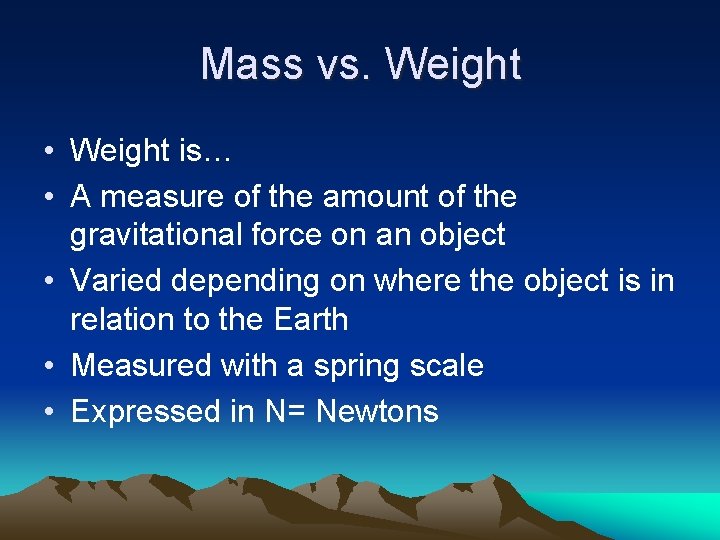 Mass vs. Weight

• Weight is…
• A measure of the amount of the gravitational force on an object
• Varied depending on where the object is in relation to the Earth
• Measured with a spring scale
• Expressed in N= Newtons